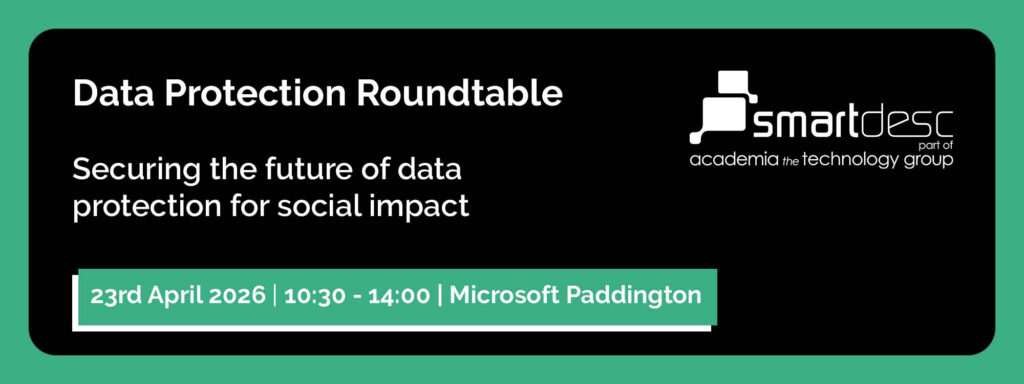 Data Protection Roundtable

Securing the future of data protection for social impact

23rd April 2026 | 10:30 - 14:00 | Microsoft Paddington

smartdesc
part of
academia the technology group